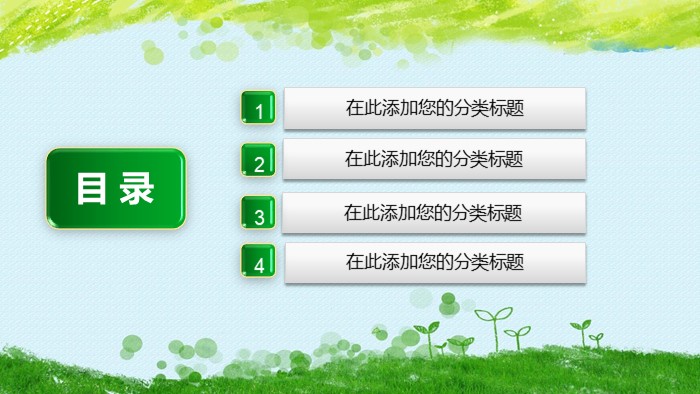 目录

1 在此添加您的分类标题

2 在此添加您的分类标题

3 在此添加您的分类标题

4 在此添加您的分类标题